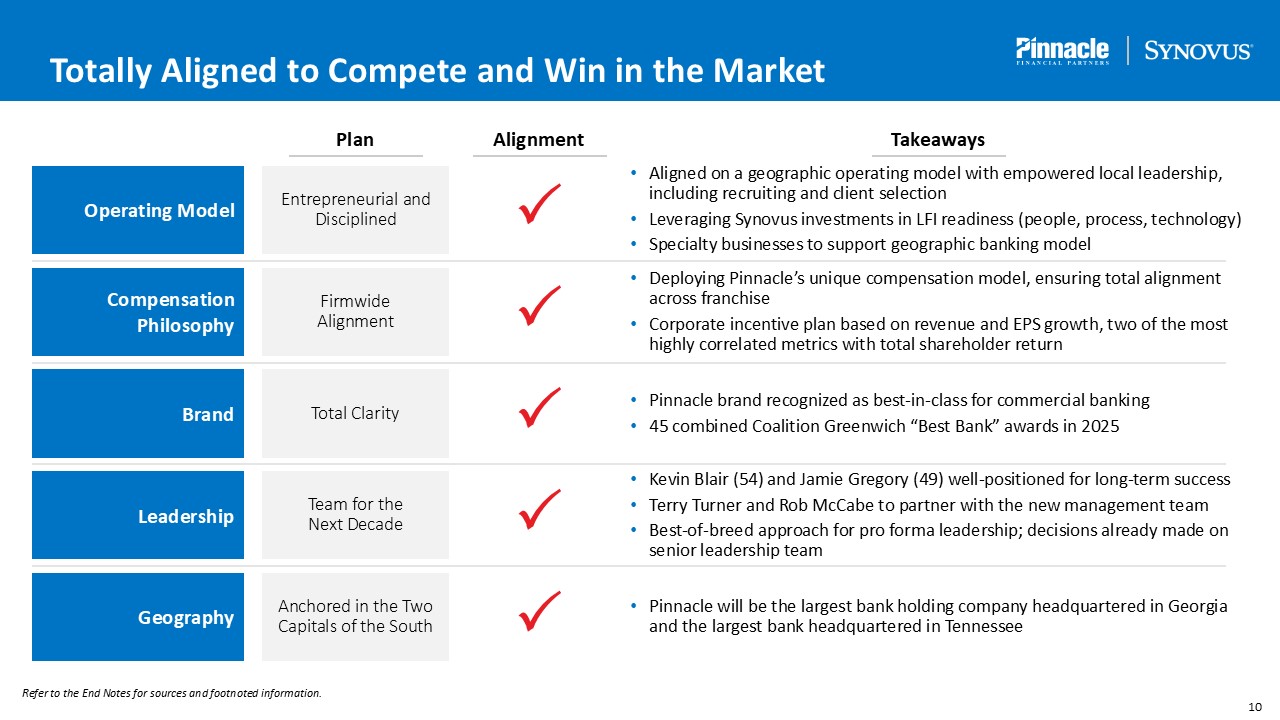 Totally Aligned to Compete and Win in the Market

Pinnacle FINANCIAL PARTNERS | SYNOVUS

| | Plan | Alignment | Takeaways |
|---|---|---|---|
| Operating Model | Entrepreneurial and Disciplined | ✓ | • Aligned on a geographic operating model with empowered local leadership, including recruiting and client selection • Leveraging Synovus investments in LFI readiness (people, process, technology) • Specialty businesses to support geographic banking model |
| Compensation Philosophy | Firmwide Alignment | ✓ | • Deploying Pinnacle's unique compensation model, ensuring total alignment across franchise • Corporate incentive plan based on revenue and EPS growth, two of the most highly correlated metrics with total shareholder return |
| Brand | Total Clarity | ✓ | • Pinnacle brand recognized as best-in-class for commercial banking • 45 combined Coalition Greenwich "Best Bank" awards in 2025 |
| Leadership | Team for the Next Decade | ✓ | • Kevin Blair (54) and Jamie Gregory (49) well-positioned for long-term success • Terry Turner and Rob McCabe to partner with the new management team • Best-of-breed approach for pro forma leadership; decisions already made on senior leadership team |
| Geography | Anchored in the Two Capitals of the South | ✓ | • Pinnacle will be the largest bank holding company headquartered in Georgia and the largest bank headquartered in Tennessee |

Refer to the End Notes for sources and footnoted information.

10